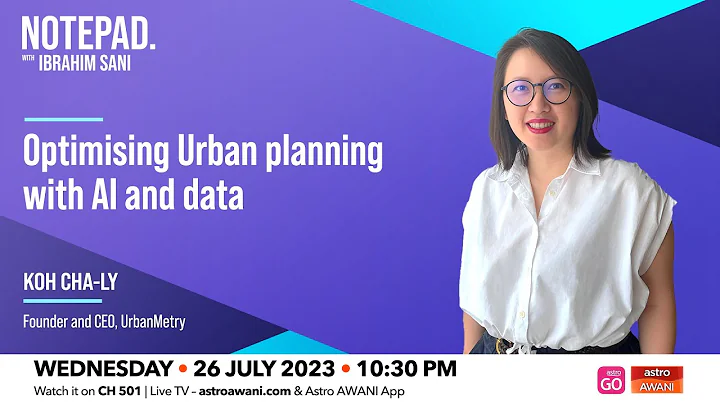 NOTEPAD.
WITH IBRAHIM SANI

Optimising Urban planning with AI and data

KOH CHA-LY

Founder and CEO, UrbanMetry

WEDNESDAY • 26 JULY 2023 • 10:30 PM
Watch it on CH 501 | Live TV - astroawani.com & Astro AWANI App

astro GO

astro AWANI